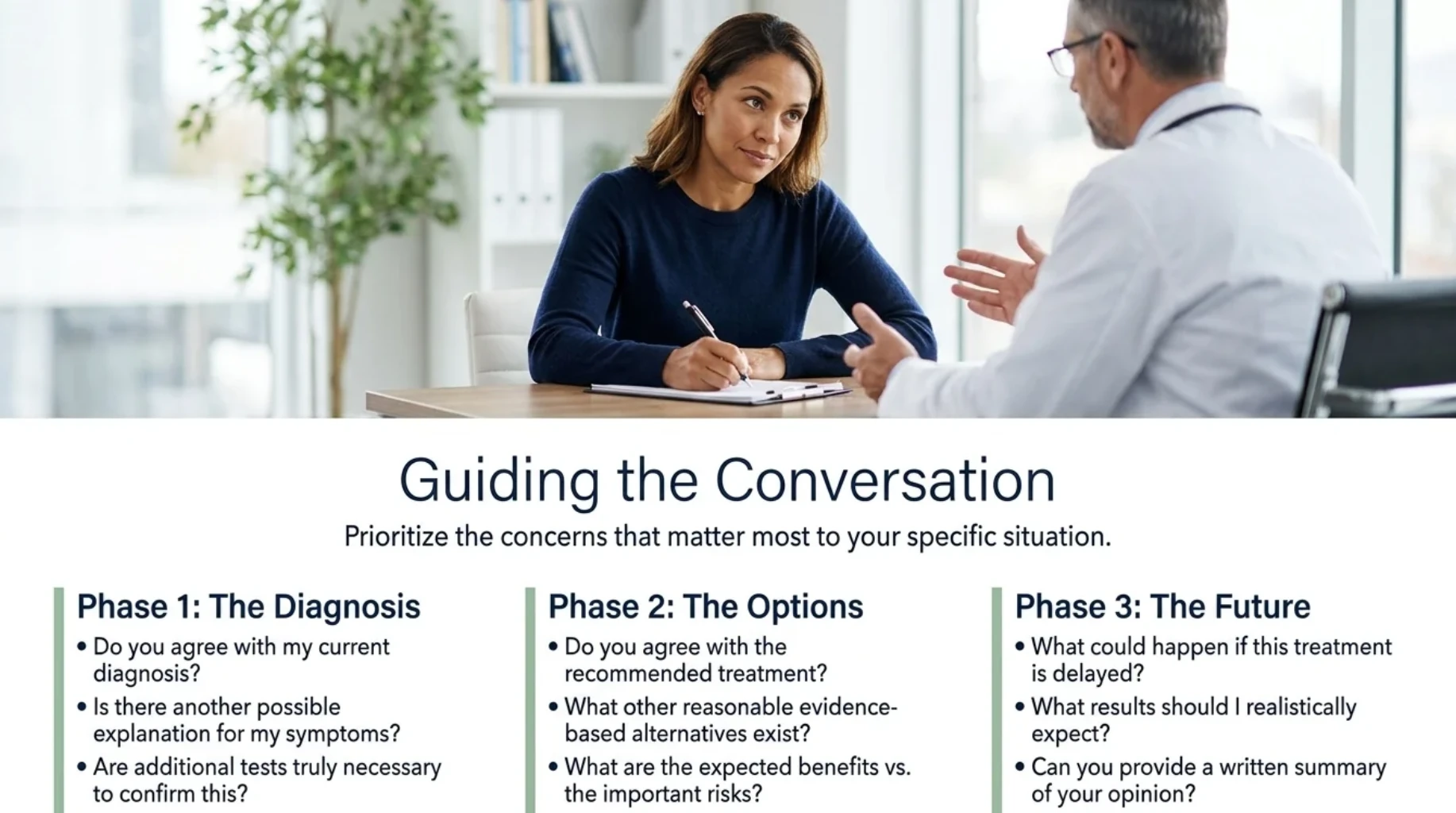 Guiding the Conversation

Prioritize the concerns that matter most to your specific situation.

Phase 1: The Diagnosis

• Do you agree with my current diagnosis?

• Is there another possible explanation for my symptoms?

• Are additional tests truly necessary to confirm this?

Phase 2: The Options

• Do you agree with the recommended treatment?

• What other reasonable evidence-based alternatives exist?

• What are the expected benefits vs. the important risks?

Phase 3: The Future

• What could happen if this treatment is delayed?

• What results should I realistically expect?

• Can you provide a written summary of your opinion?